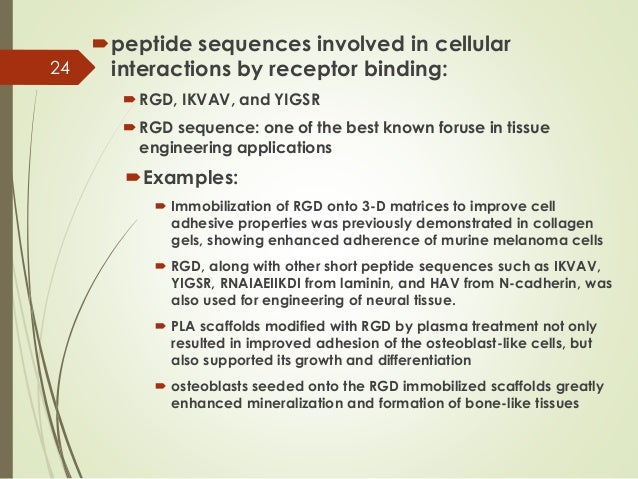 24

peptide sequences involved in cellular interactions by receptor binding:

RGD, IKVAV, and YIGSR

RGD sequence: one of the best known foruse in tissue engineering applications

Examples:

Immobilization of RGD onto 3-D matrices to improve cell adhesive properties was previously demonstrated in collagen gels, showing enhanced adherence of murine melanoma cells

RGD, along with other short peptide sequences such as IKVAV, YIGSR, RNAIAEIIKDI from laminin, and HAV from N-cadherin, was also used for engineering of neural tissue.

PLA scaffolds modified with RGD by plasma treatment not only resulted in improved adhesion of the osteoblast-like cells, but also supported its growth and differentiation

osteoblasts seeded onto the RGD immobilized scaffolds greatly enhanced mineralization and formation of bone-like tissues